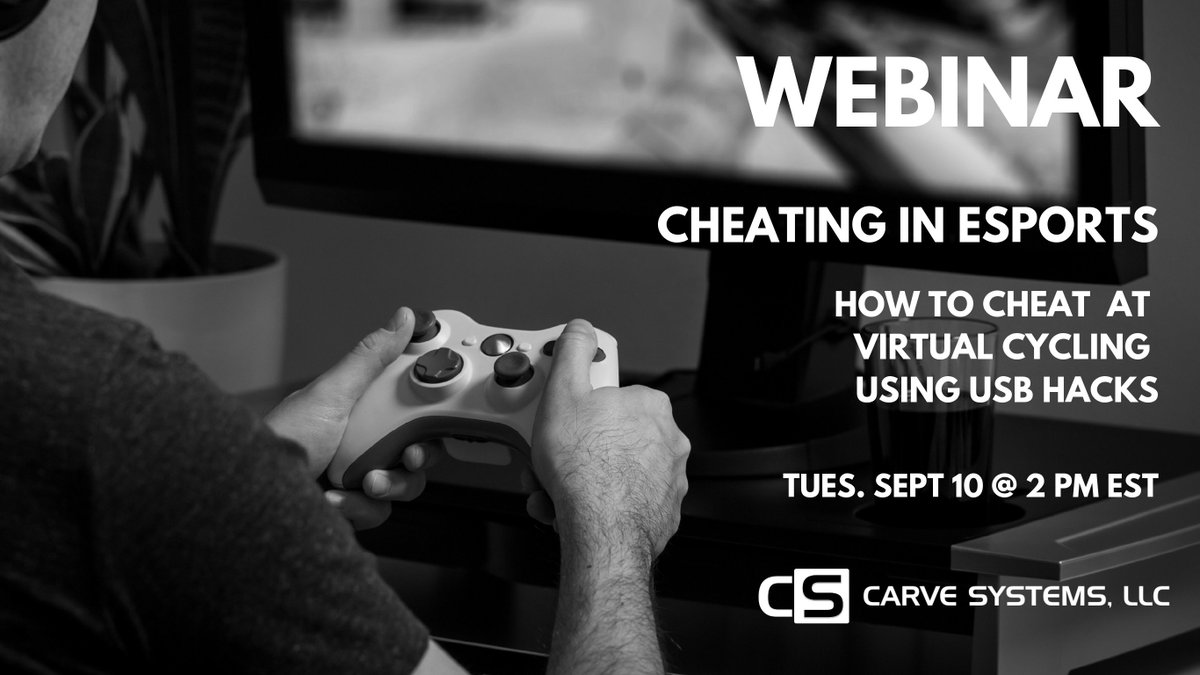 WEBINAR

CHEATING IN ESPORTS

HOW TO CHEAT AT VIRTUAL CYCLING USING USB HACKS

TUES. SEPT 10 @ 2 PM EST

CS CARVE SYSTEMS, LLC